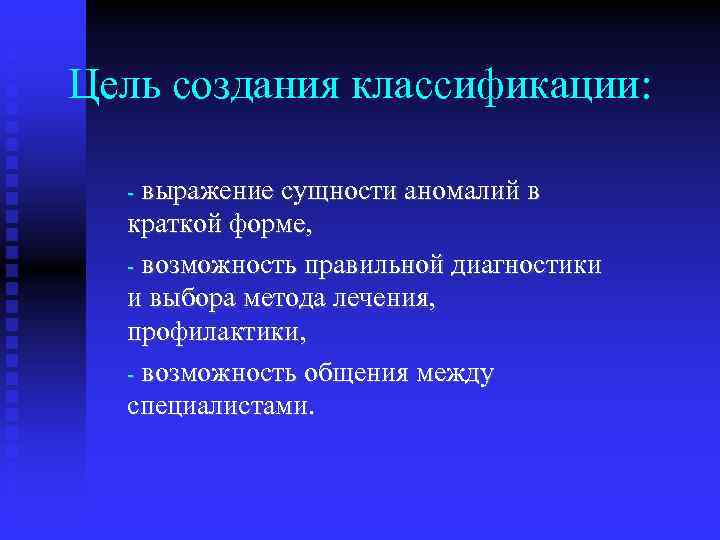 Цель создания классификации:

- выражение сущности аномалий в краткой форме,

- возможность правильной диагностики и выбора метода лечения, профилактики,

- возможность общения между специалистами.